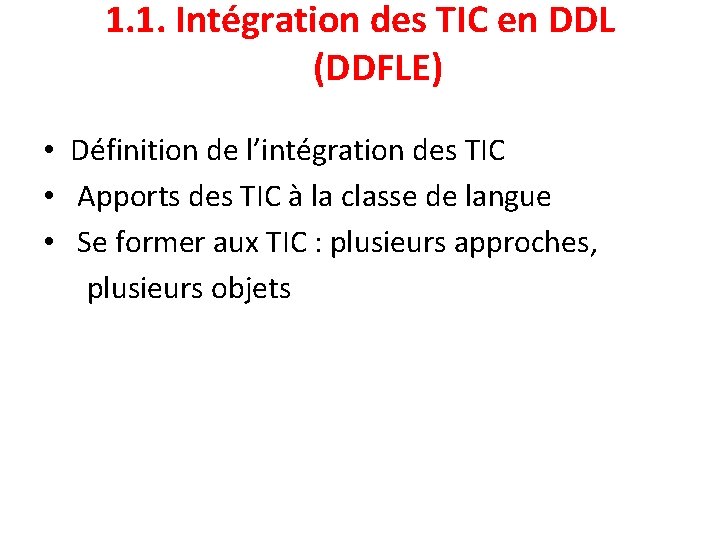 1.1. Intégration des TIC en DDL (DDFLE)

• Définition de l’intégration des TIC
• Apports des TIC à la classe de langue
• Se former aux TIC : plusieurs approches, plusieurs objets